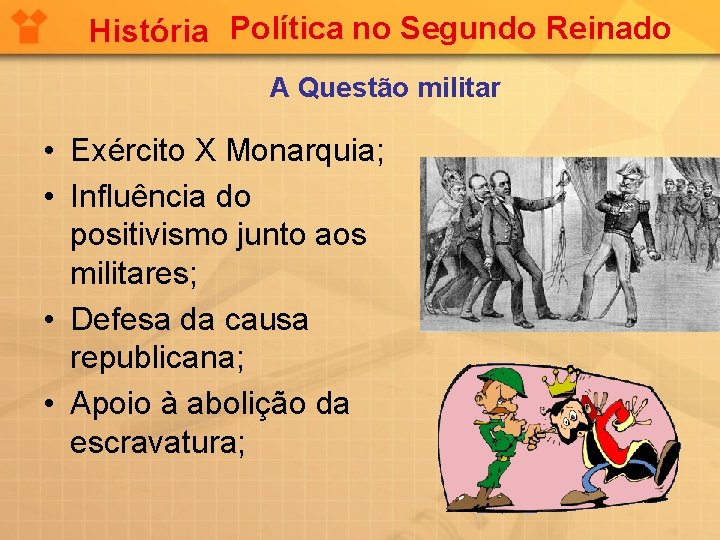 História Política no Segundo Reinado

A Questão militar

• Exército X Monarquia;
• Influência do positivismo junto aos militares;
• Defesa da causa republicana;
• Apoio à abolição da escravatura;